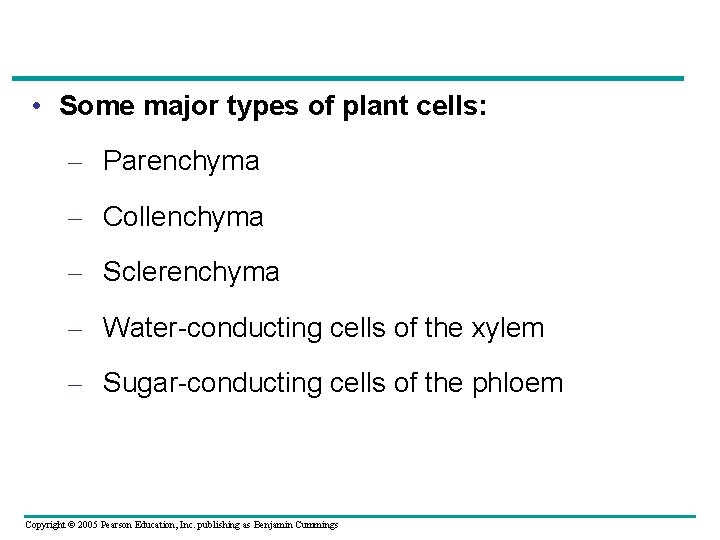 • Some major types of plant cells:

– Parenchyma

– Collenchyma

– Sclerenchyma

– Water-conducting cells of the xylem

– Sugar-conducting cells of the phloem

Copyright © 2005 Pearson Education, Inc. publishing as Benjamin Cummings